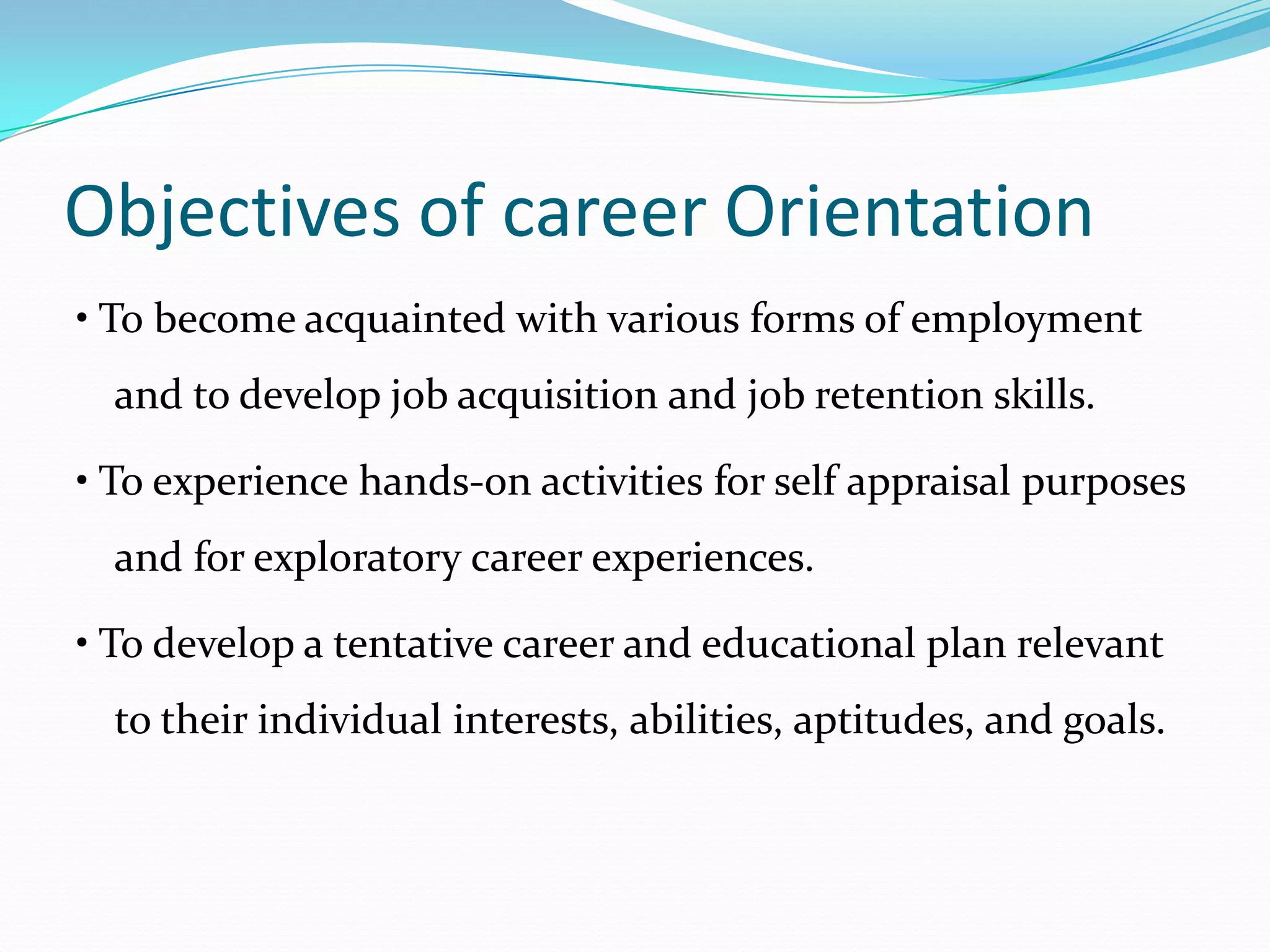 Objectives of career Orientation

• To become acquainted with various forms of employment and to develop job acquisition and job retention skills.

• To experience hands-on activities for self appraisal purposes and for exploratory career experiences.

• To develop a tentative career and educational plan relevant to their individual interests, abilities, aptitudes, and goals.